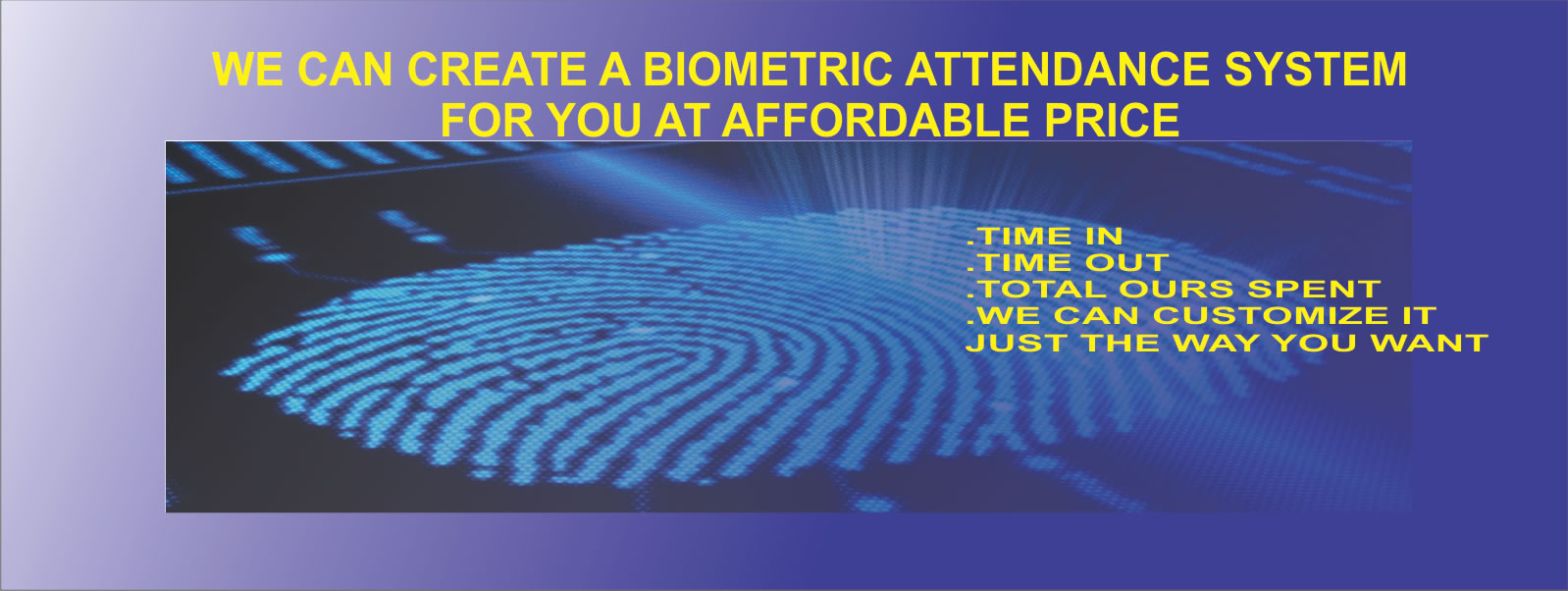 WE CAN CREATE A BIOMETRIC ATTENDANCE SYSTEM FOR YOU AT AFFORDABLE PRICE

.TIME IN
.TIME OUT
.TOTAL OURS SPENT
.WE CAN CUSTOMIZE IT JUST THE WAY YOU WANT